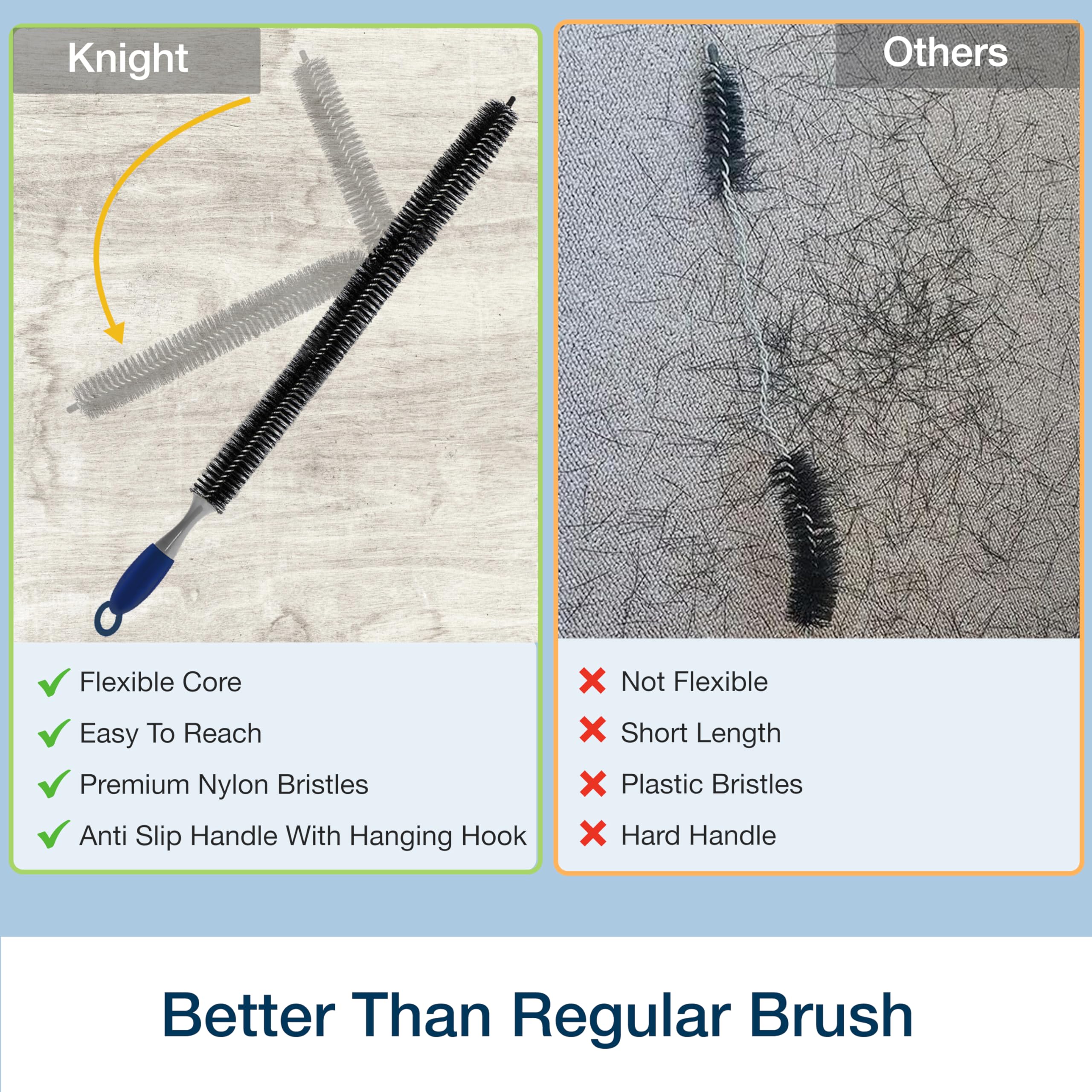 Knight

Flexible Core
Easy To Reach
Premium Nylon Bristles
Anti Slip Handle With Hanging Hook

Others

Not Flexible
Short Length
Plastic Bristles
Hard Handle

Better Than Regular Brush